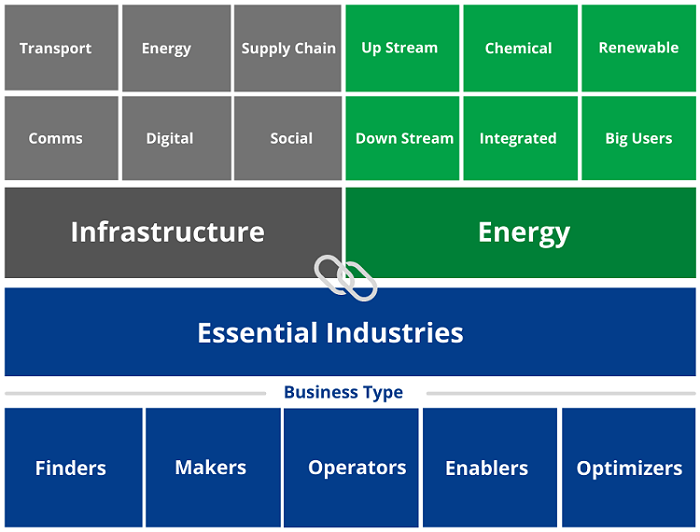 Transport
Energy
Supply Chain
Up Stream
Chemical
Renewable

Comms
Digital
Social
Down Stream
Integrated
Big Users

Infrastructure
Energy

Essential Industries

Business Type

Finders
Makers
Operators
Enablers
Optimizers